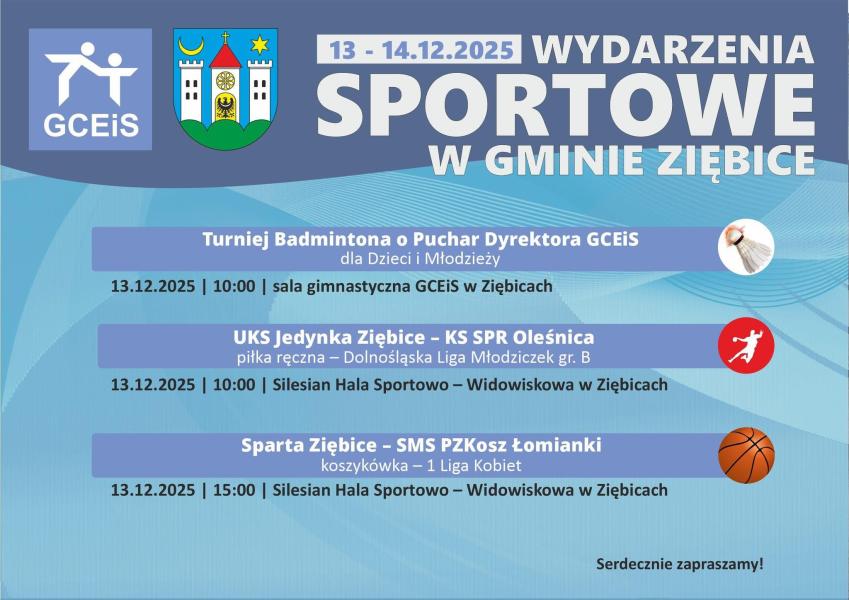 GCEiS

13 - 14.12.2025 WYDARZENIA SPORTOWE W GMINIE ZIĘBICE

Turniej Badmintona o Puchar Dyrektora GCEiS
dla Dzieci i Młodzieży

13.12.2025 | 10:00 | sala gimnastyczna GCEiS w Ziębicach

UKS Jedynka Ziębice – KS SPR Oleśnica
piłka ręczna – Dolnośląska Liga Młodziczek gr. B

13.12.2025 | 10:00 | Silesian Hala Sportowo – Widowiskowa w Ziębicach

Sparta Ziębice – SMS PZKosz Łomianki
koszykówka – 1 Liga Kobiet

13.12.2025 | 15:00 | Silesian Hala Sportowo – Widowiskowa w Ziębicach

Serdecznie zapraszamy!